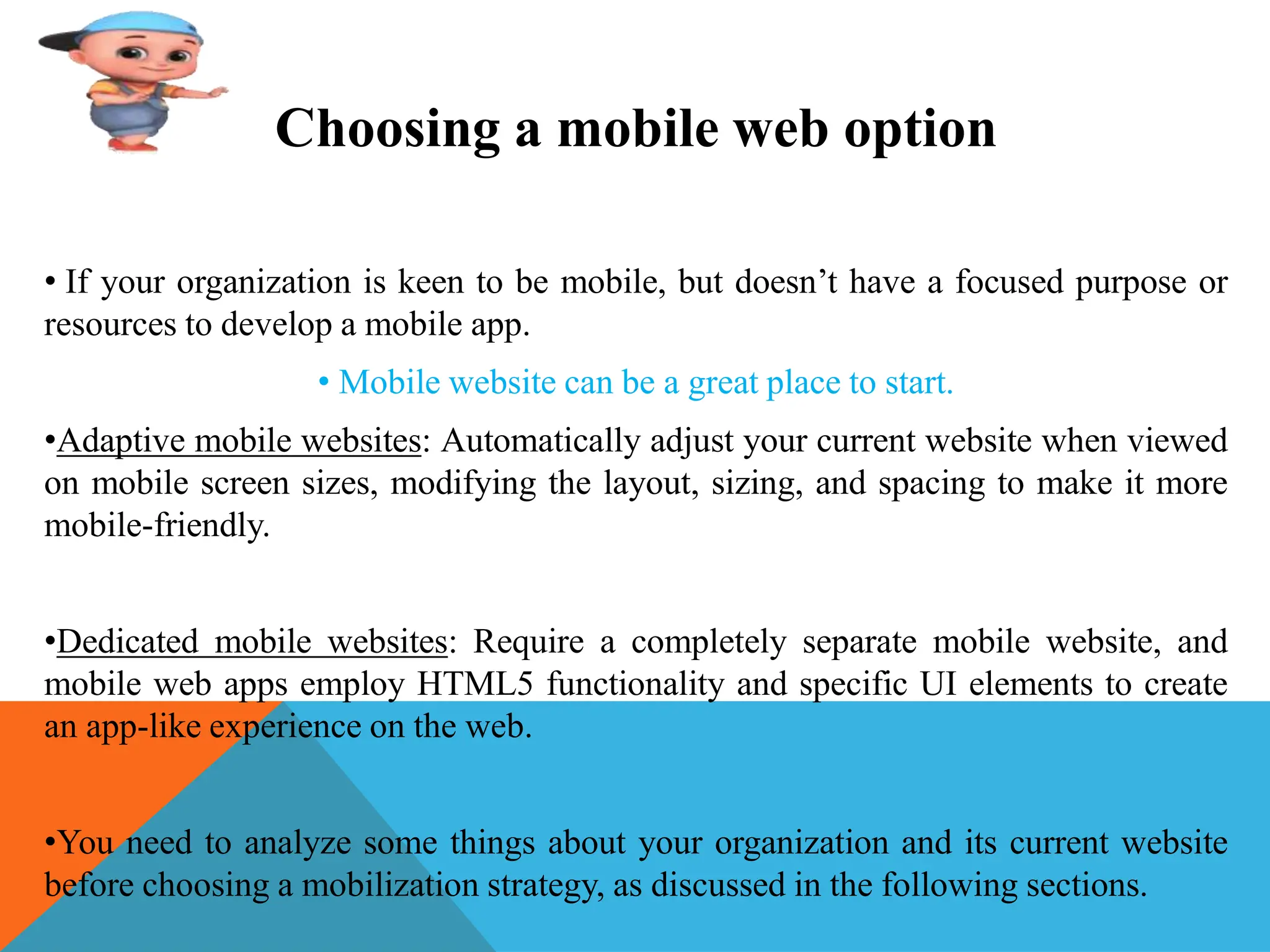 Choosing a mobile web option

• If your organization is keen to be mobile, but doesn’t have a focused purpose or resources to develop a mobile app.

• Mobile website can be a great place to start.

•Adaptive mobile websites: Automatically adjust your current website when viewed on mobile screen sizes, modifying the layout, sizing, and spacing to make it more mobile-friendly.

•Dedicated mobile websites: Require a completely separate mobile website, and mobile web apps employ HTML5 functionality and specific UI elements to create an app-like experience on the web.

•You need to analyze some things about your organization and its current website before choosing a mobilization strategy, as discussed in the following sections.